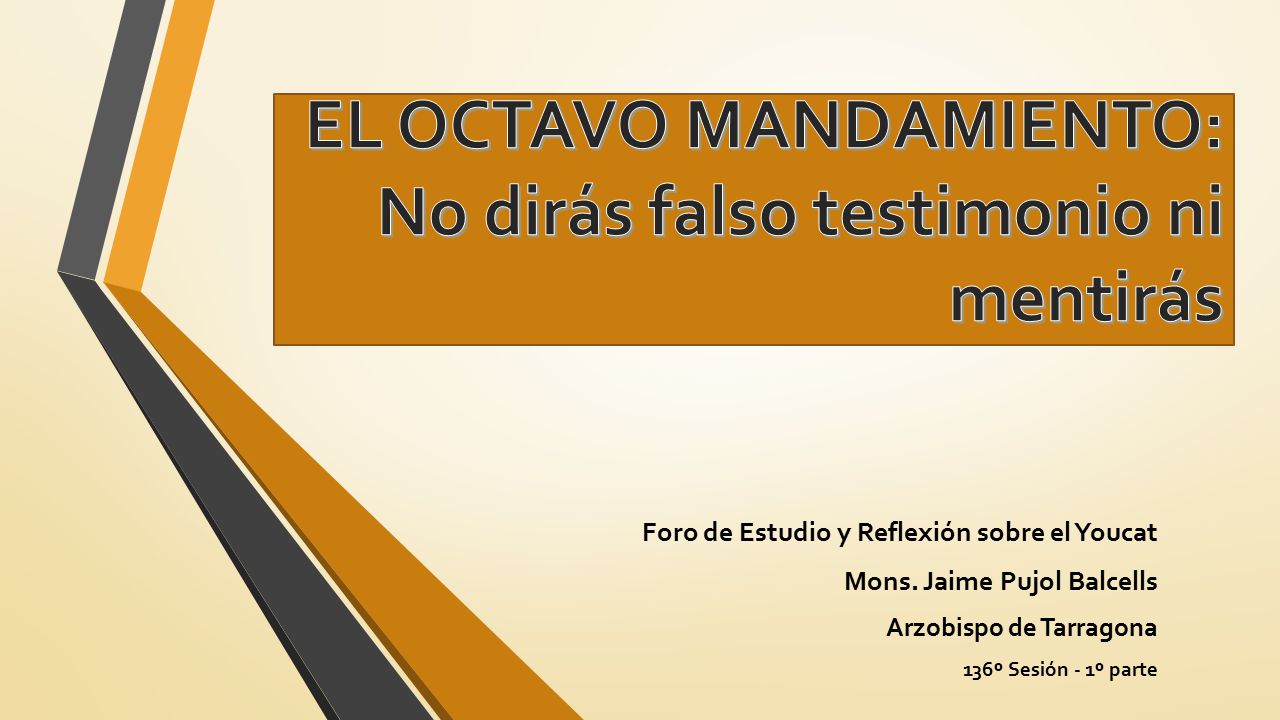 EL OCTAVO MANDAMIENTO: No dirás falso testimonio ni mentirás

Foro de Estudio y Reflexión sobre el Youcat

Mons. Jaime Pujol Balcells

Arzobispo de Tarragona

136º Sesión - 1º parte